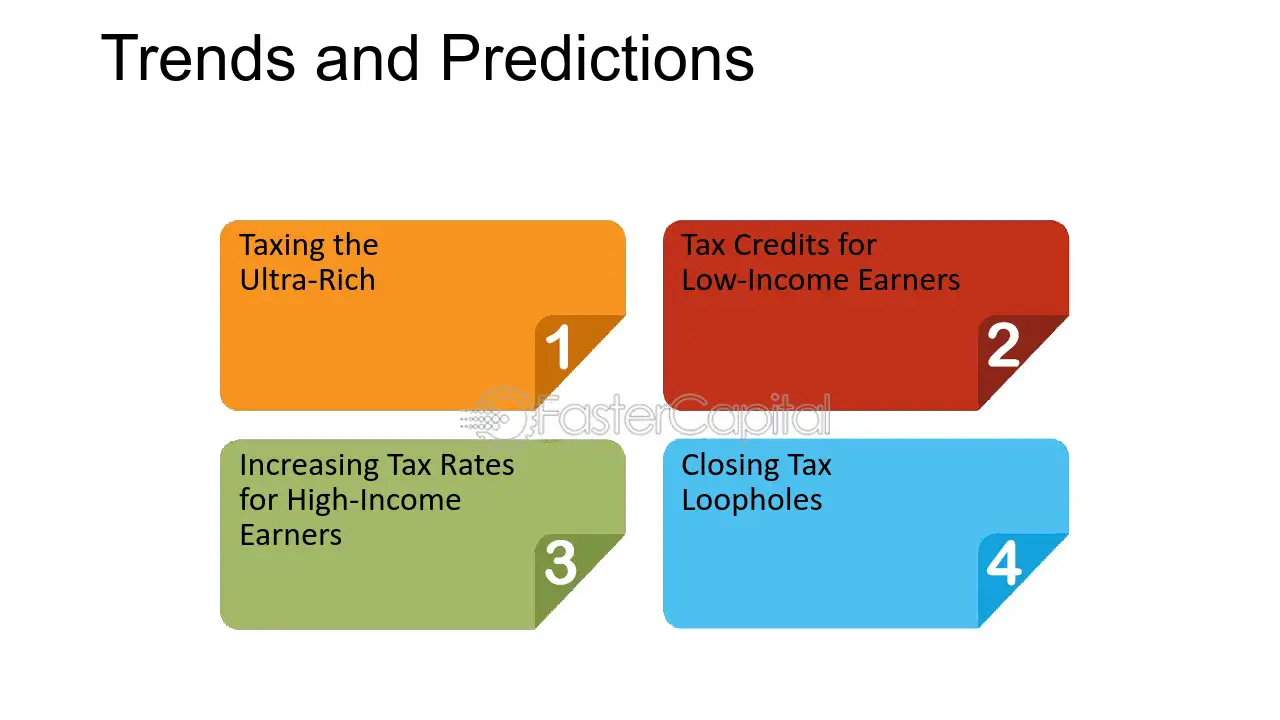 Trends and Predictions

Taxing the Ultra-Rich

1

Tax Credits for Low-Income Earners

2

FasterCapital

Increasing Tax Rates for High-Income Earners

3

Closing Tax Loopholes

4